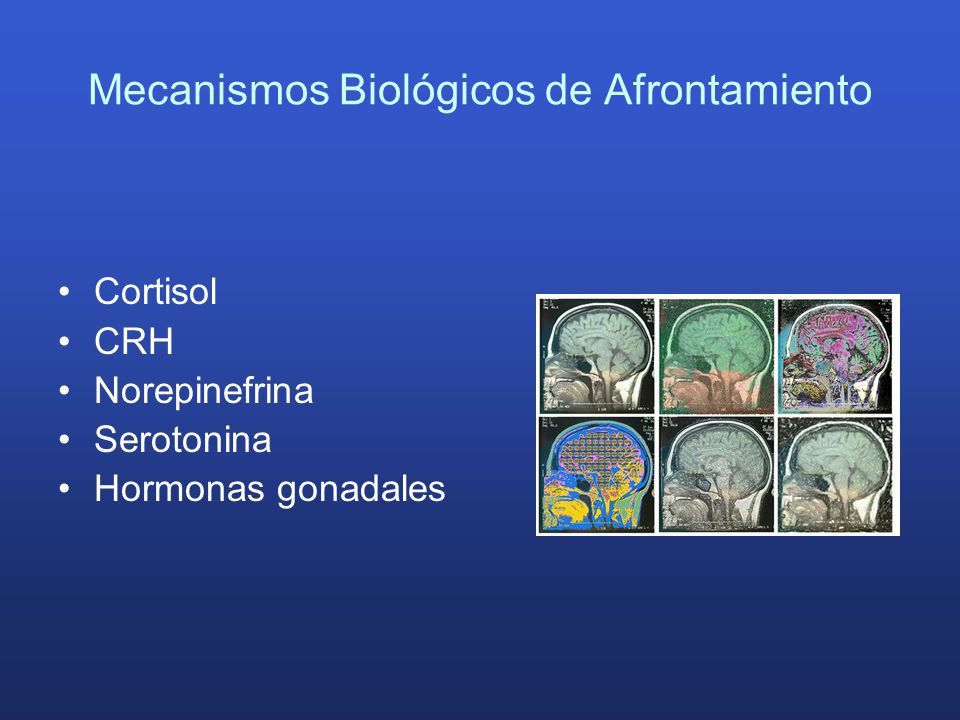 Mecanismos Biológicos de Afrontamiento

• Cortisol
• CRH
• Norepinefrina
• Serotonina
• Hormonas gonadales